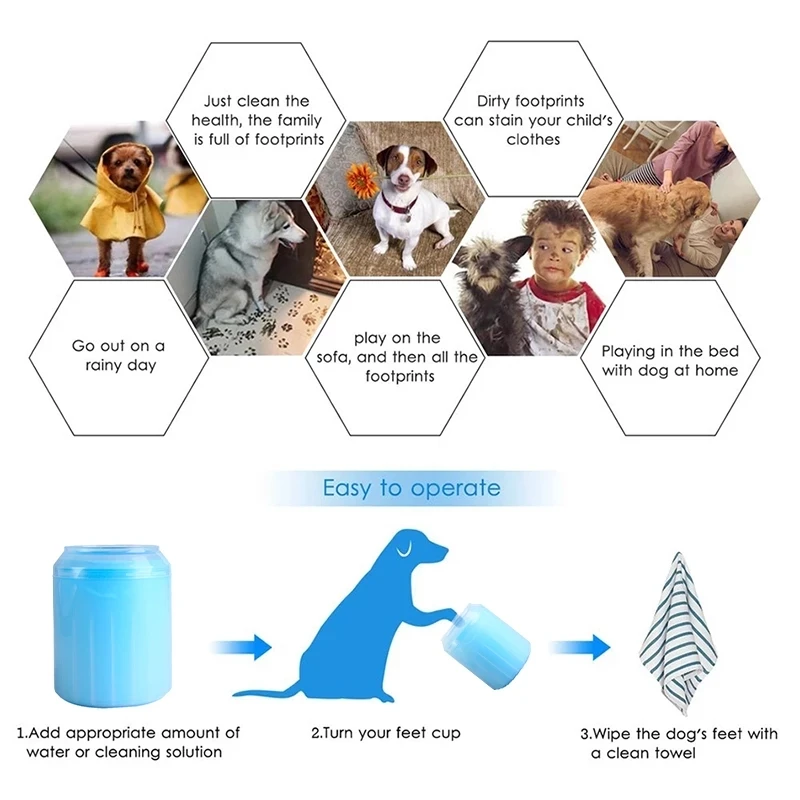 Just clean the health, the family is full of footprints

Dirty footprints can stain your child's clothes

Go out on a rainy day

play on the sofa, and then all the footprints

Playing in the bed with dog at home

Easy to operate

1.Add appropriate amount of water or cleaning solution

2.Turn your feet cup

3.Wipe the dog's feet with a clean towel